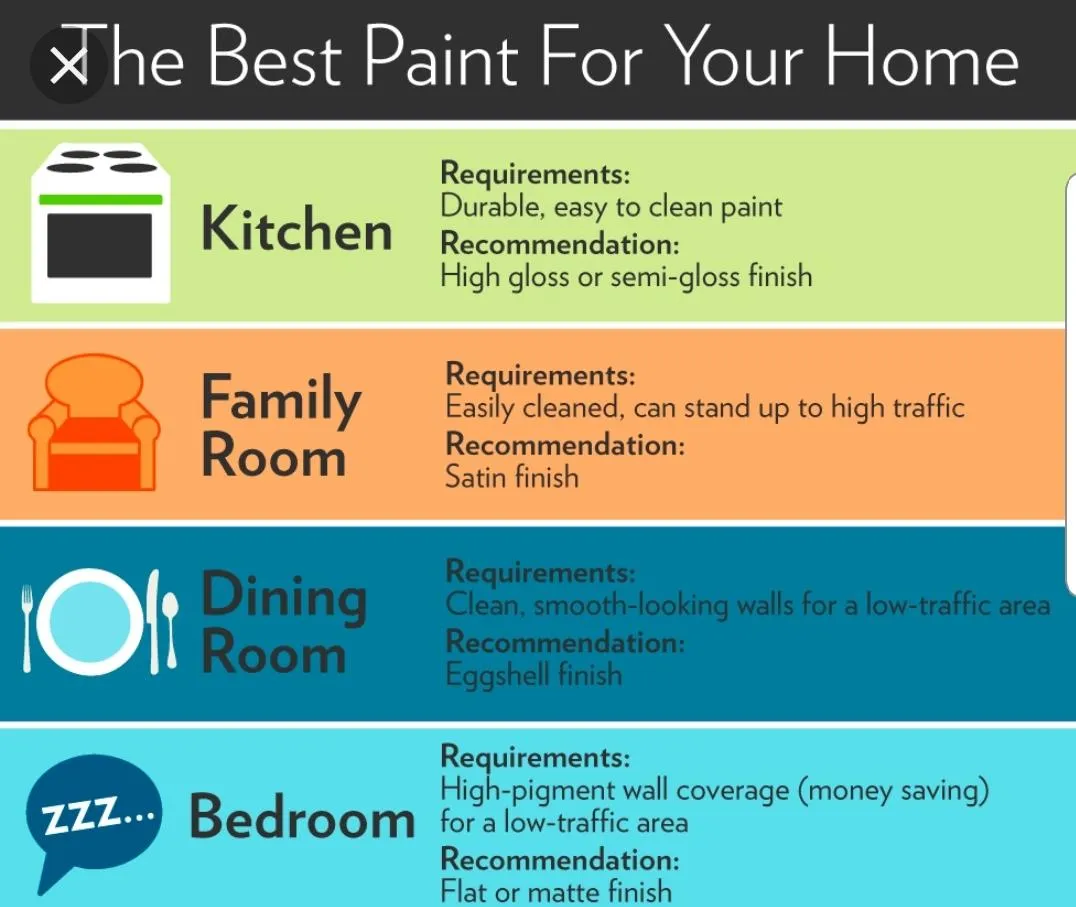 The Best Paint For Your Home

Kitchen
Requirements:
Durable, easy to clean paint
Recommendation:
High gloss or semi-gloss finish

Family Room
Requirements:
Easily cleaned, can stand up to high traffic
Recommendation:
Satin finish

Dining Room
Requirements:
Clean, smooth-looking walls for a low-traffic area
Recommendation:
Eggshell finish

ZZZ...
Bedroom
Requirements:
High-pigment wall coverage (money saving) for a low-traffic area
Recommendation:
Flat or matte finish